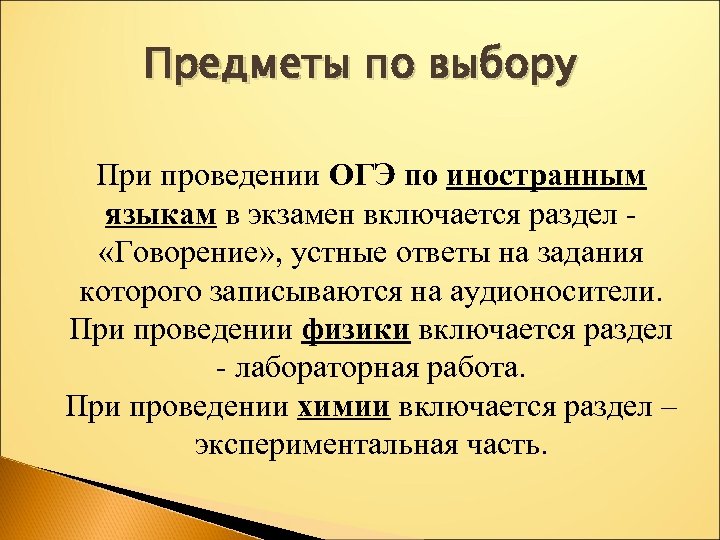 Предметы по выбору

При проведении ОГЭ по иностранным языкам в экзамен включается раздел - «Говорение», устные ответы на задания которого записываются на аудионосители. При проведении физики включается раздел - лабораторная работа. При проведении химии включается раздел – экспериментальная часть.